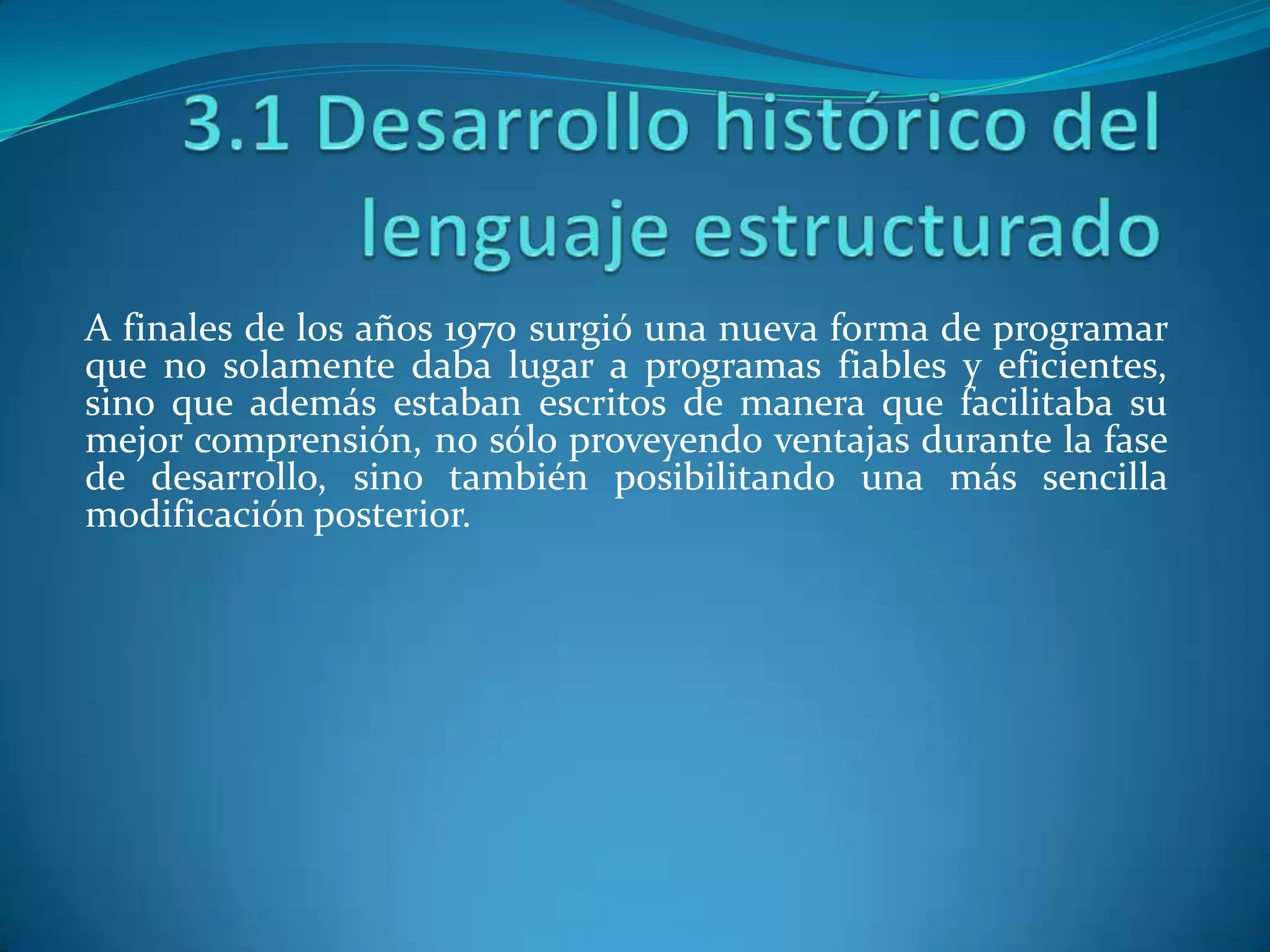 3.1 Desarrollo histórico del lenguaje estructurado

A finales de los años 1970 surgió una nueva forma de programar que no solamente daba lugar a programas fiables y eficientes, sino que además estaban escritos de manera que facilitaba su mejor comprensión, no sólo proveyendo ventajas durante la fase de desarrollo, sino también posibilitando una más sencilla modificación posterior.